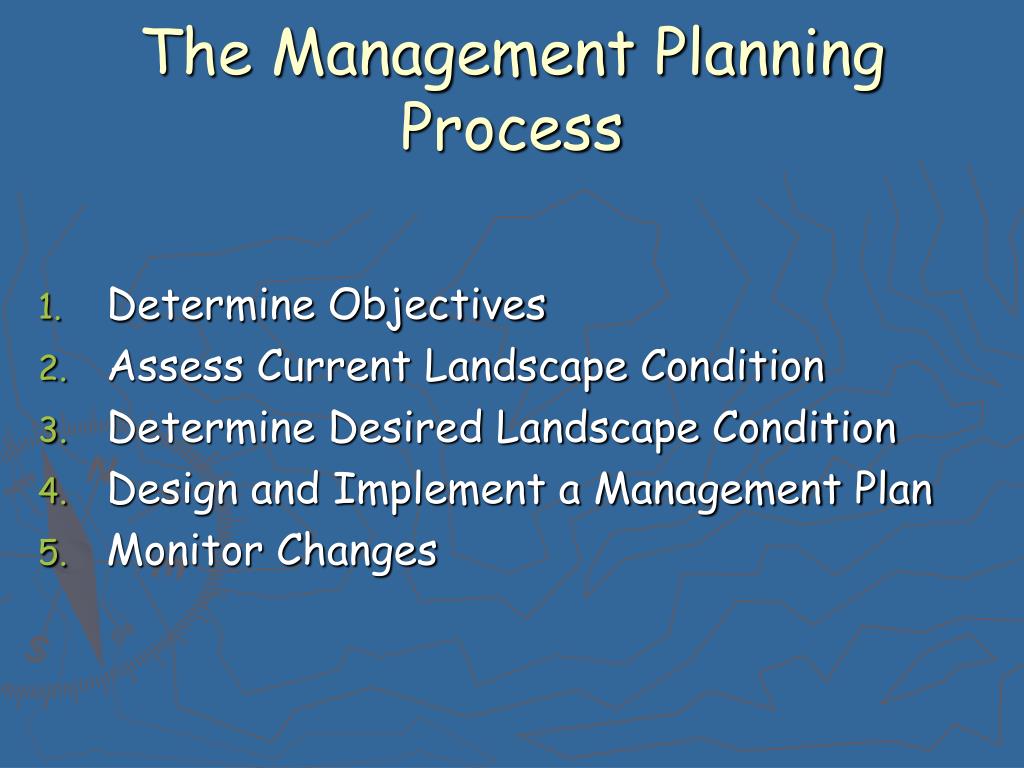 The Management Planning Process

1. Determine Objectives
2. Assess Current Landscape Condition
3. Determine Desired Landscape Condition
4. Design and Implement a Management Plan
5. Monitor Changes